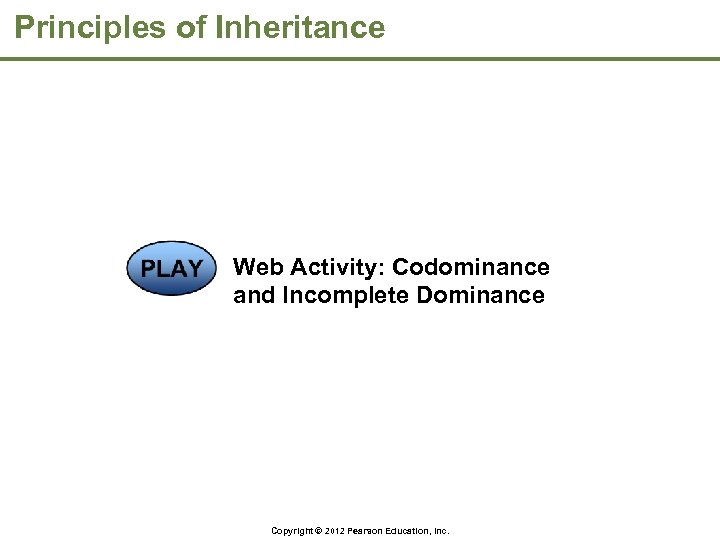 Principles of Inheritance

PLAY

Web Activity: Codominance and Incomplete Dominance

Copyright © 2012 Pearson Education, Inc.